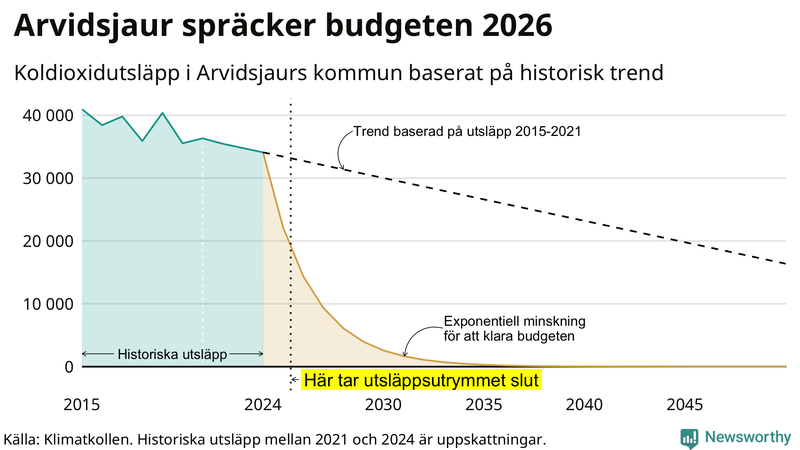 Arvidsjaur spräcker budgeten 2026

Koldioxidutsläpp i Arvidsjaurs kommun baserat på historisk trend

40 000
30 000
20 000
10 000
0

Trend baserad på utsläpp 2015-2021

Exponentiell minskning för att klara budgeten

Historiska utsläpp

Här tar utsläppsutrymmet slut

2015
2024
2030
2035
2040
2045

Källa: Klimatkollen. Historiska utsläpp mellan 2021 och 2024 är uppskattningar.

Newsworthy